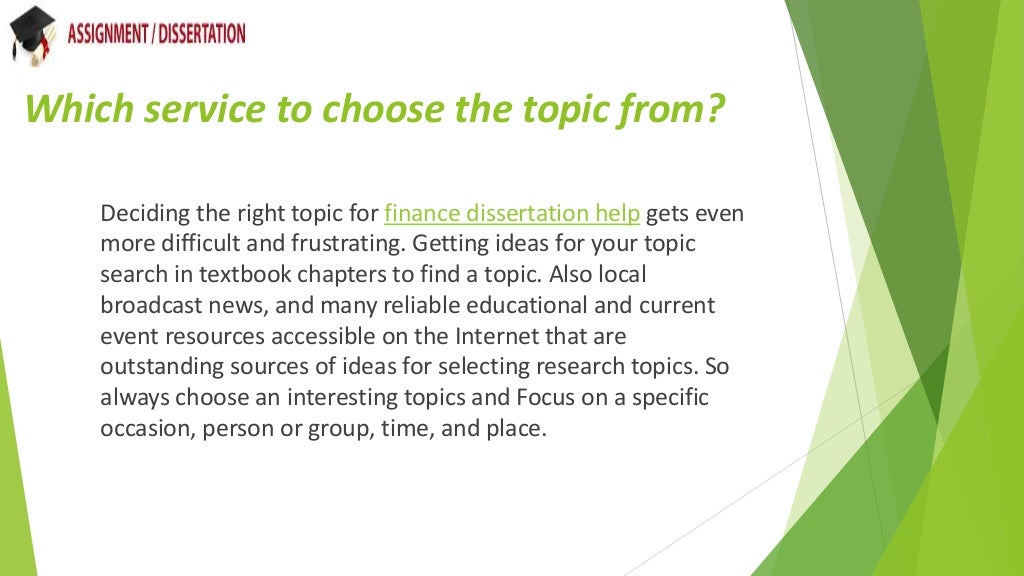 ASSIGNMENT / DISSERTATION

Which service to choose the topic from?

Deciding the right topic for finance dissertation help gets even more difficult and frustrating. Getting ideas for your topic search in textbook chapters to find a topic. Also local broadcast news, and many reliable educational and current event resources accessible on the Internet that are outstanding sources of ideas for selecting research topics. So always choose an interesting topics and Focus on a specific occasion, person or group, time, and place.